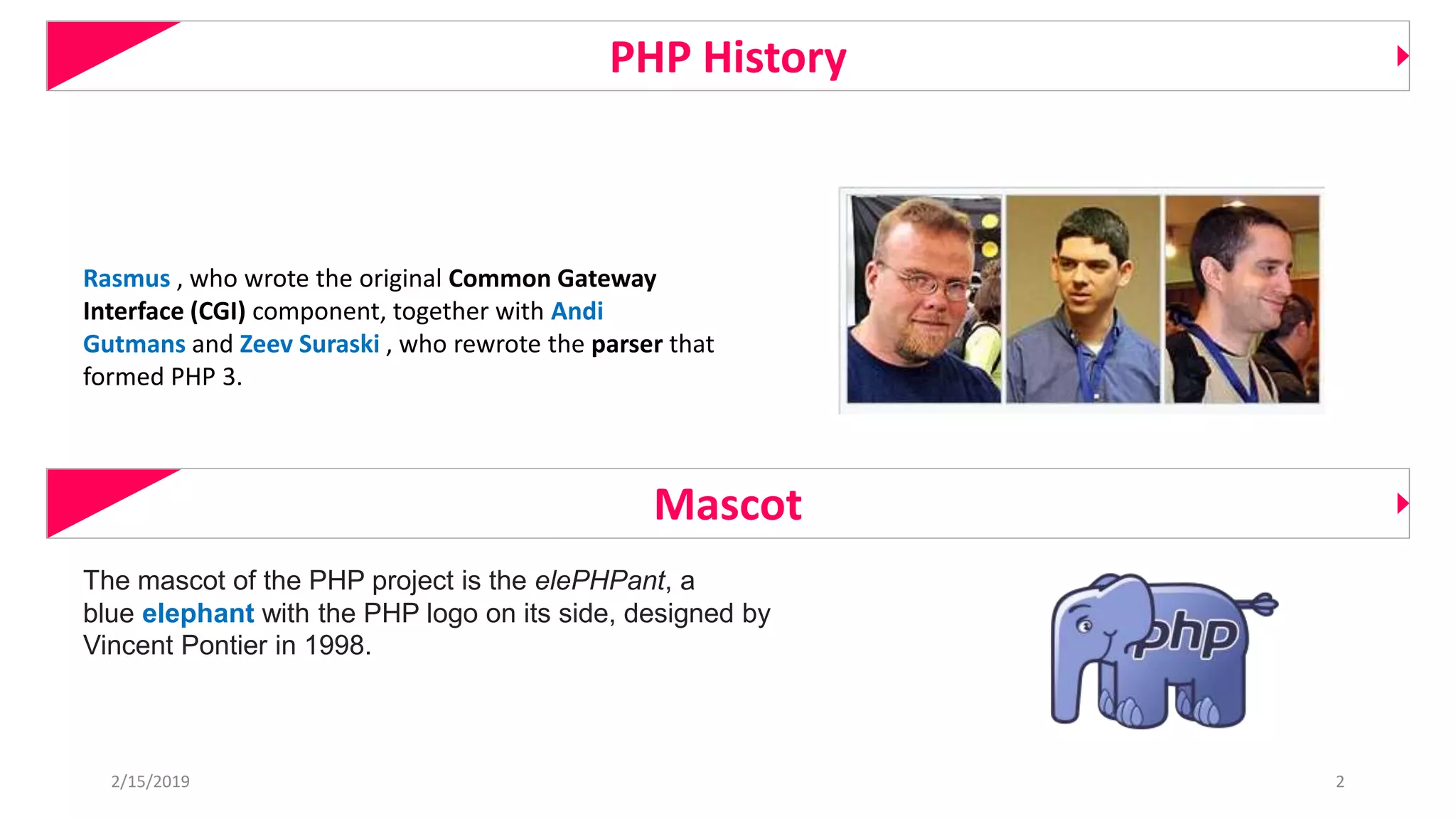 PHP History

Rasmus , who wrote the original Common Gateway Interface (CGI) component, together with Andi Gutmans and Zeev Suraski , who rewrote the parser that formed PHP 3.

Mascot

The mascot of the PHP project is the elePHPant, a blue elephant with the PHP logo on its side, designed by Vincent Pontier in 1998.

php

2/15/2019

2